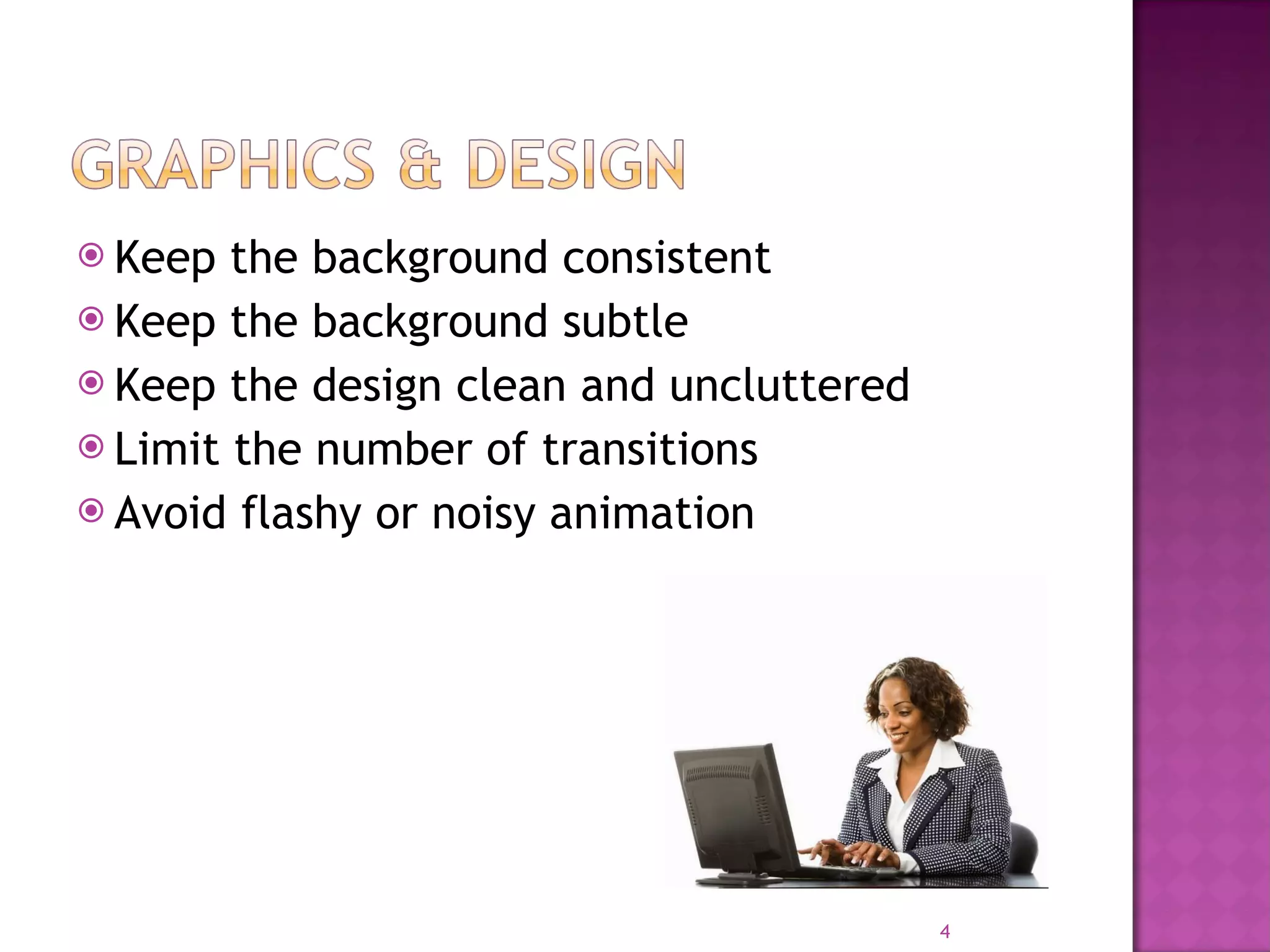 GRAPHICS & DESIGN

Keep the background consistent
Keep the background subtle
Keep the design clean and uncluttered
Limit the number of transitions
Avoid flashy or noisy animation

4